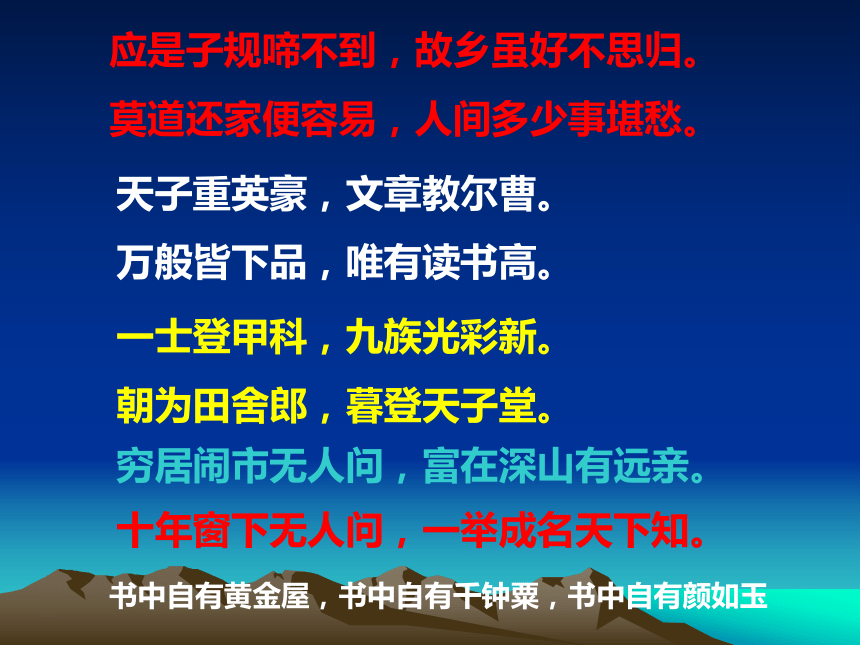 应是子规啼不到，故乡虽好不思归。

莫道还家便容易，人间多少事堪愁。

天子重英豪，文章教尔曹。

万般皆下品，唯有读书高。

一士登甲科，九族光彩新。

朝为田舍郎，暮登天子堂。

穷居闹市无人问，富在深山有远亲。

十年窗下无人问，一举成名天下知。

书中自有黄金屋，书中自有千钟粟，书中自有颜如玉